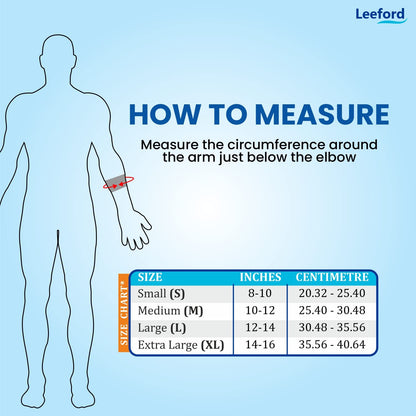 Leeford

HOW TO MEASURE

Measure the circumference around the arm just below the elbow

SIZE CHART*

| SIZE | INCHES | CENTIMETRE |
|---|---|---|
| Small (S) | 8-10 | 20.32 - 25.40 |
| Medium (M) | 10-12 | 25.40 - 30.48 |
| Large (L) | 12-14 | 30.48 - 35.56 |
| Extra Large (XL) | 14-16 | 35.56 - 40.64 |